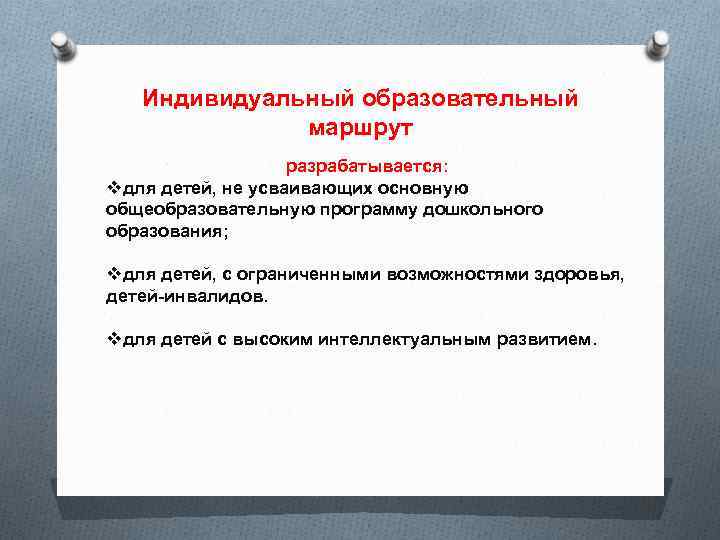 Индивидуальный образовательный маршрут

разрабатывается:

❖для детей, не усваивающих основную общеобразовательную программу дошкольного образования;

❖для детей, с ограниченными возможностями здоровья, детей-инвалидов.

❖для детей с высоким интеллектуальным развитием.